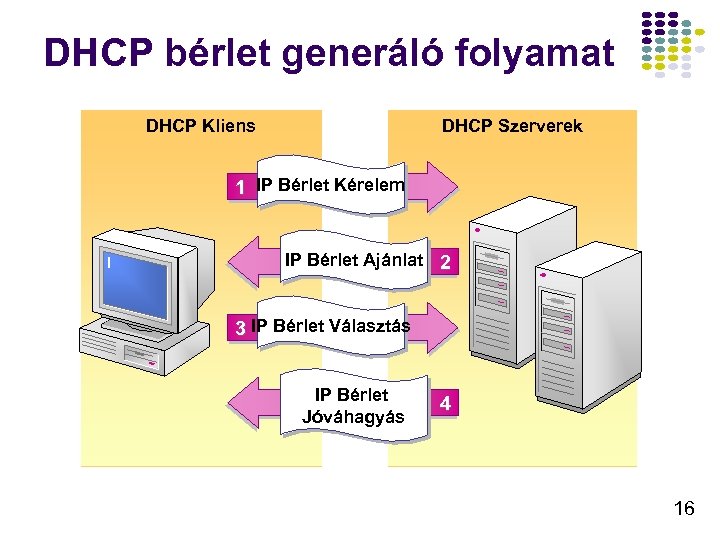 DHCP bérlet generáló folyamat

DHCP Kliens

DHCP Szerverek

1 IP Bérlet Kérelem

IP Bérlet Ajánlat 2

3 IP Bérlet Választás

IP Bérlet Jóváhagyás 4

16